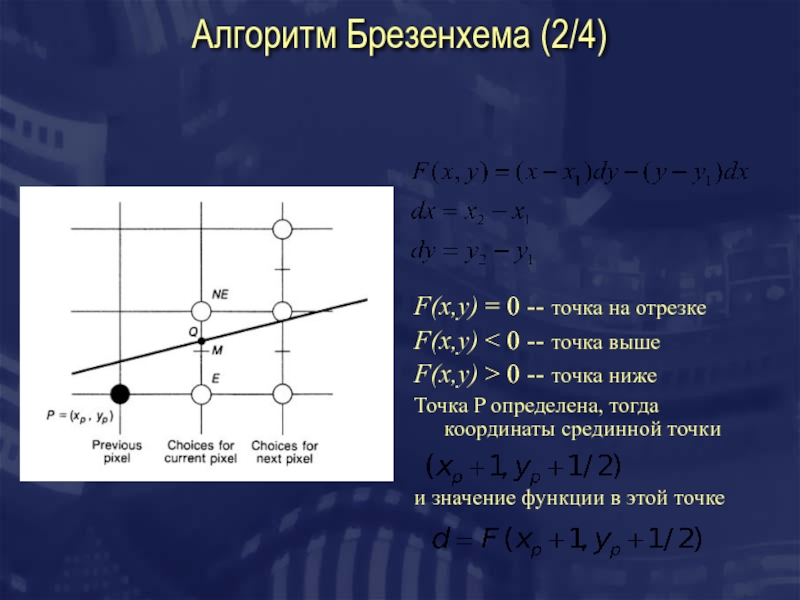 Алгоритм Брезенхема (2/4)

NE

Q

M

E

$P = (x_p, y_p)$

Previous pixel

Choices for current pixel

Choices for next pixel

$F(x, y) = (x - x_1)dy - (y - y_1)dx$

$dx = x_2 - x_1$

$dy = y_2 - y_1$

$F(x,y) = 0$ -- точка на отрезке

$F(x,y) < 0$ -- точка выше

$F(x,y) > 0$ -- точка ниже

Точка P определена, тогда координаты срединной точки

$(x_p + 1, y_p + 1/2)$

и значение функции в этой точке

$d = F(x_p + 1, y_p + 1/2)$